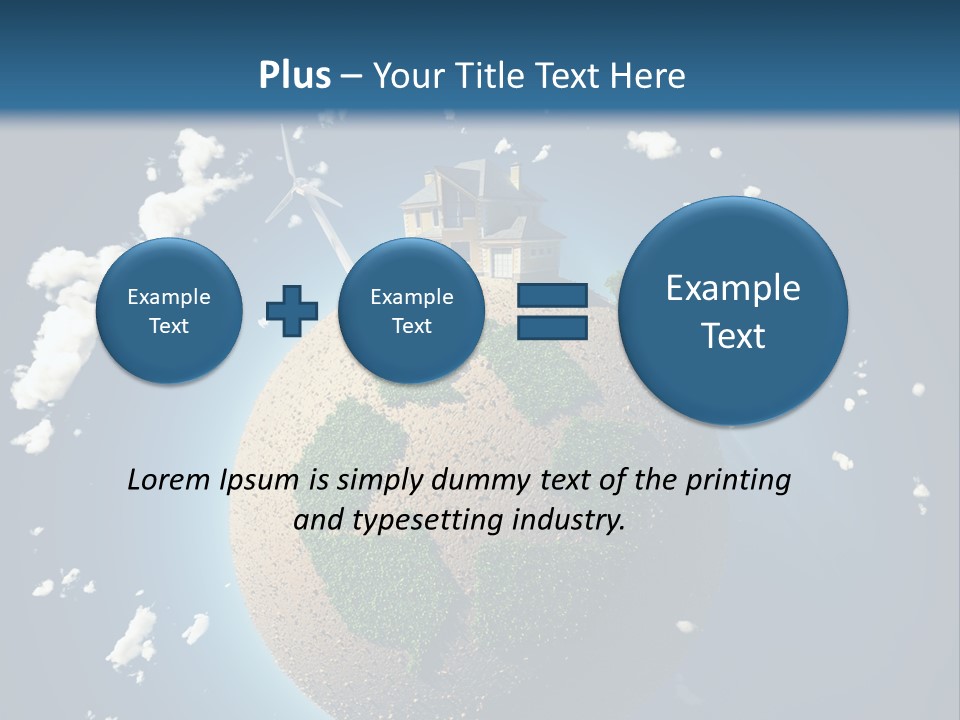 Plus – Your Title Text Here

Example Text

Example Text

Example Text

Lorem Ipsum is simply dummy text of the printing and typesetting industry.